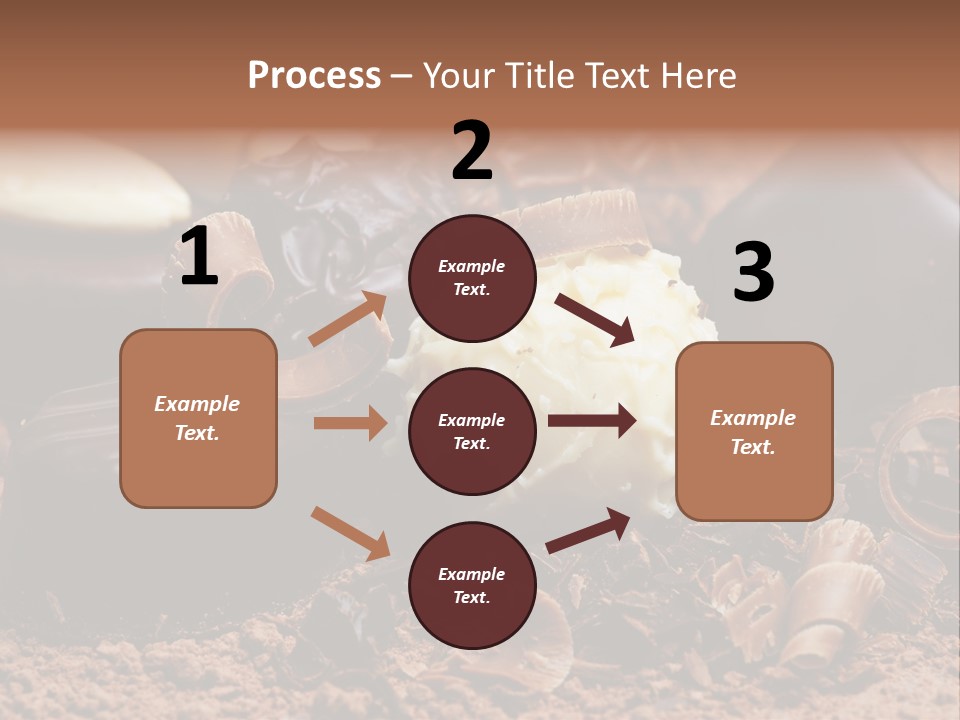 Process – Your Title Text Here

1

Example Text.

2

Example Text.

Example Text.

Example Text.

3

Example Text.